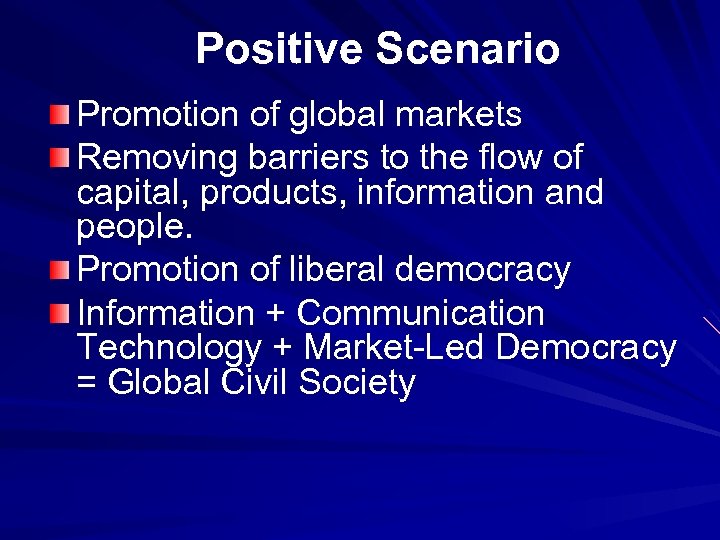 Positive Scenario

Promotion of global markets

Removing barriers to the flow of capital, products, information and people.

Promotion of liberal democracy

Information + Communication Technology + Market-Led Democracy = Global Civil Society